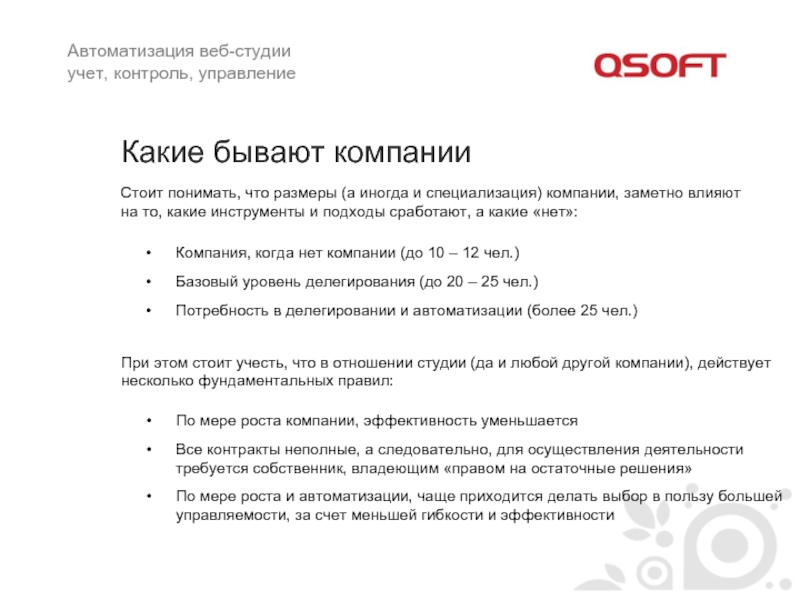 Автоматизация веб-студии
учет, контроль, управление

QSOFT

Какие бывают компании

Стоит понимать, что размеры (а иногда и специализация) компании, заметно влияют на то, какие инструменты и подходы сработают, а какие «нет»:

• Компания, когда нет компании (до 10 – 12 чел.)
• Базовый уровень делегирования (до 20 – 25 чел.)
• Потребность в делегировании и автоматизации (более 25 чел.)

При этом стоит учесть, что в отношении студии (да и любой другой компании), действует несколько фундаментальных правил:

• По мере роста компании, эффективность уменьшается
• Все контракты неполные, а следовательно, для осуществления деятельности требуется собственник, владеющим «правом на остаточные решения»
• По мере роста и автоматизации, чаще приходится делать выбор в пользу большей управляемости, за счет меньшей гибкости и эффективности